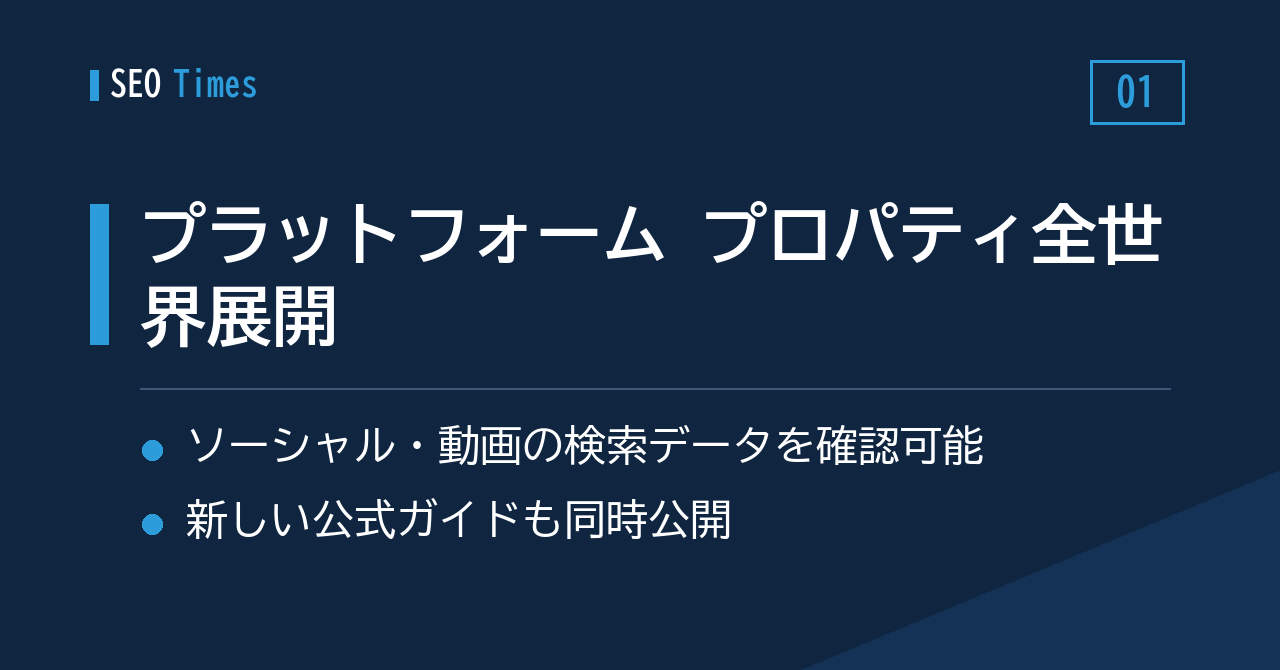 SEO Times

01

プラットフォーム プロパティ全世界展開

ソーシャル・動画の検索データを確認可能

新しい公式ガイドも同時公開